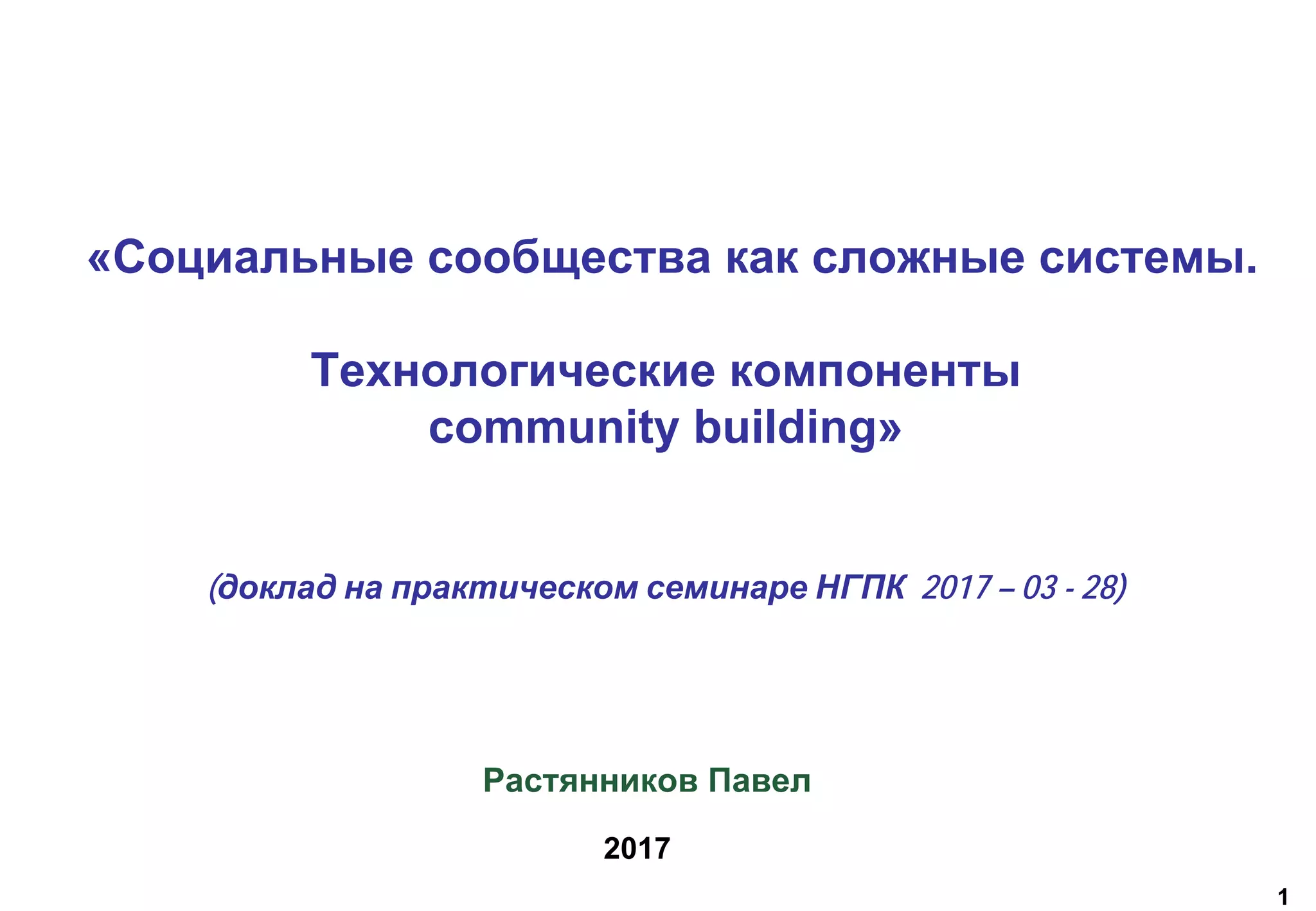 «Социальные сообщества как сложные системы.

Технологические компоненты community building»

(доклад на практическом семинаре НГПК 2017 – 03 - 28)

Растянников Павел

2017

1